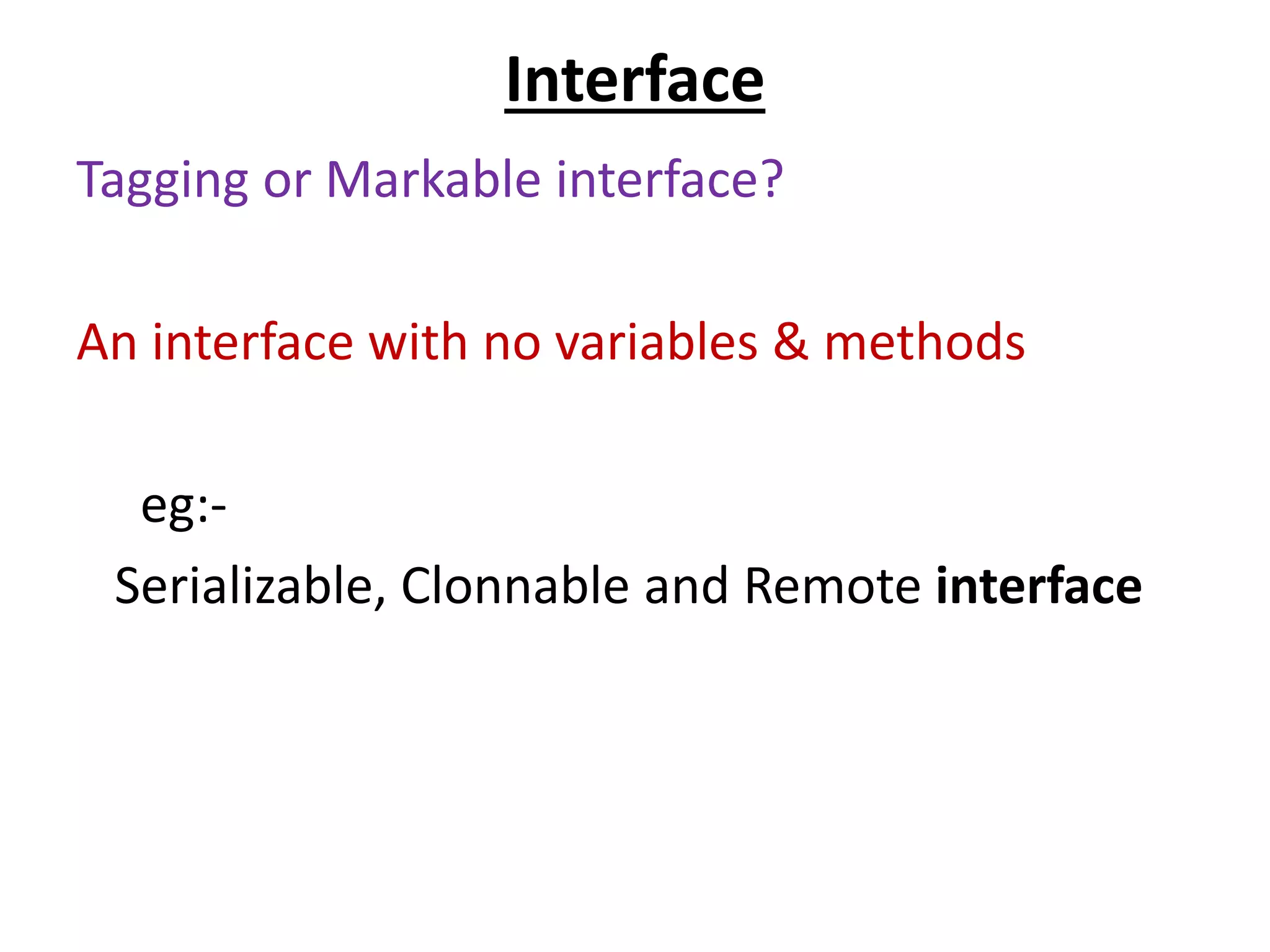 Interface

Tagging or Markable interface?

An interface with no variables & methods

eg:-

Serializable, Clonnable and Remote interface